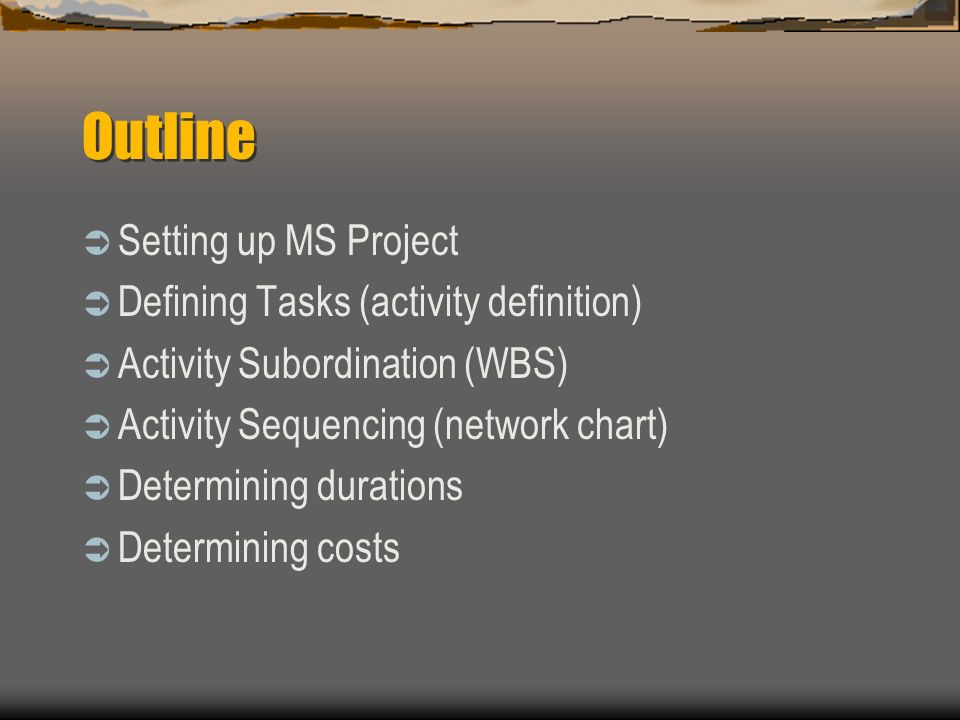 Outline

➲ Setting up MS Project
➲ Defining Tasks (activity definition)
➲ Activity Subordination (WBS)
➲ Activity Sequencing (network chart)
➲ Determining durations
➲ Determining costs